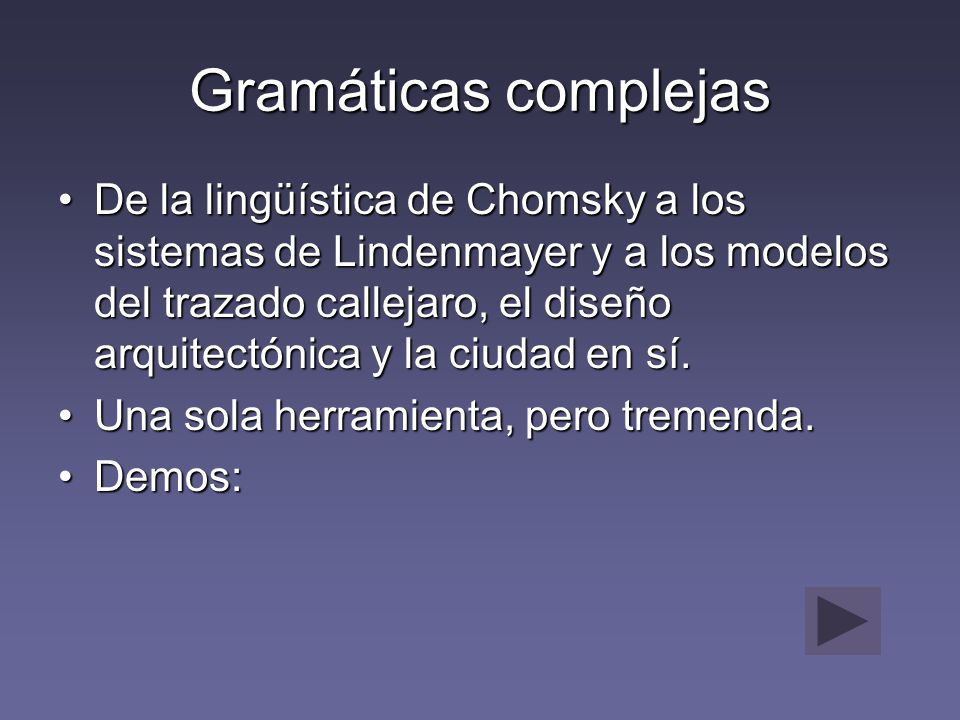 Gramáticas complejas

• De la lingüística de Chomsky a los sistemas de Lindenmayer y a los modelos del trazado callejaro, el diseño arquitectónica y la ciudad en sí.
• Una sola herramienta, pero tremenda.
• Demos: